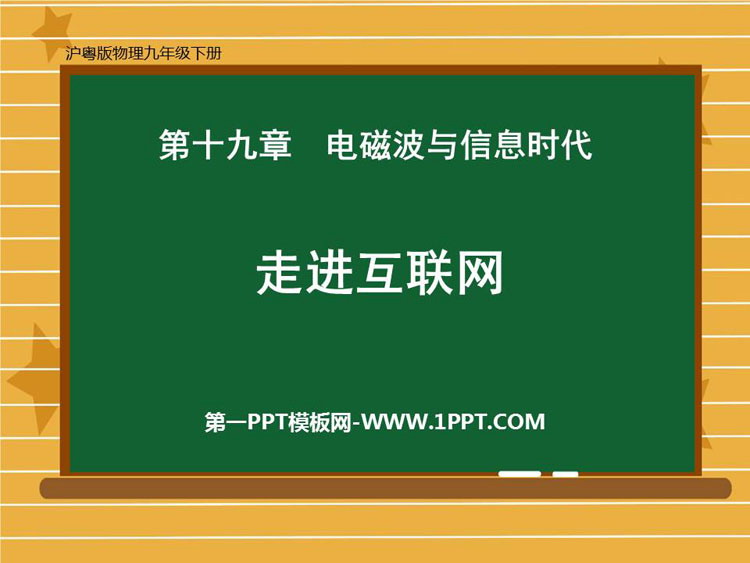 沪粤版物理九年级下册

第十九章　电磁波与信息时代

走进互联网

第一PPT模板网-WWW.1PPT.COM